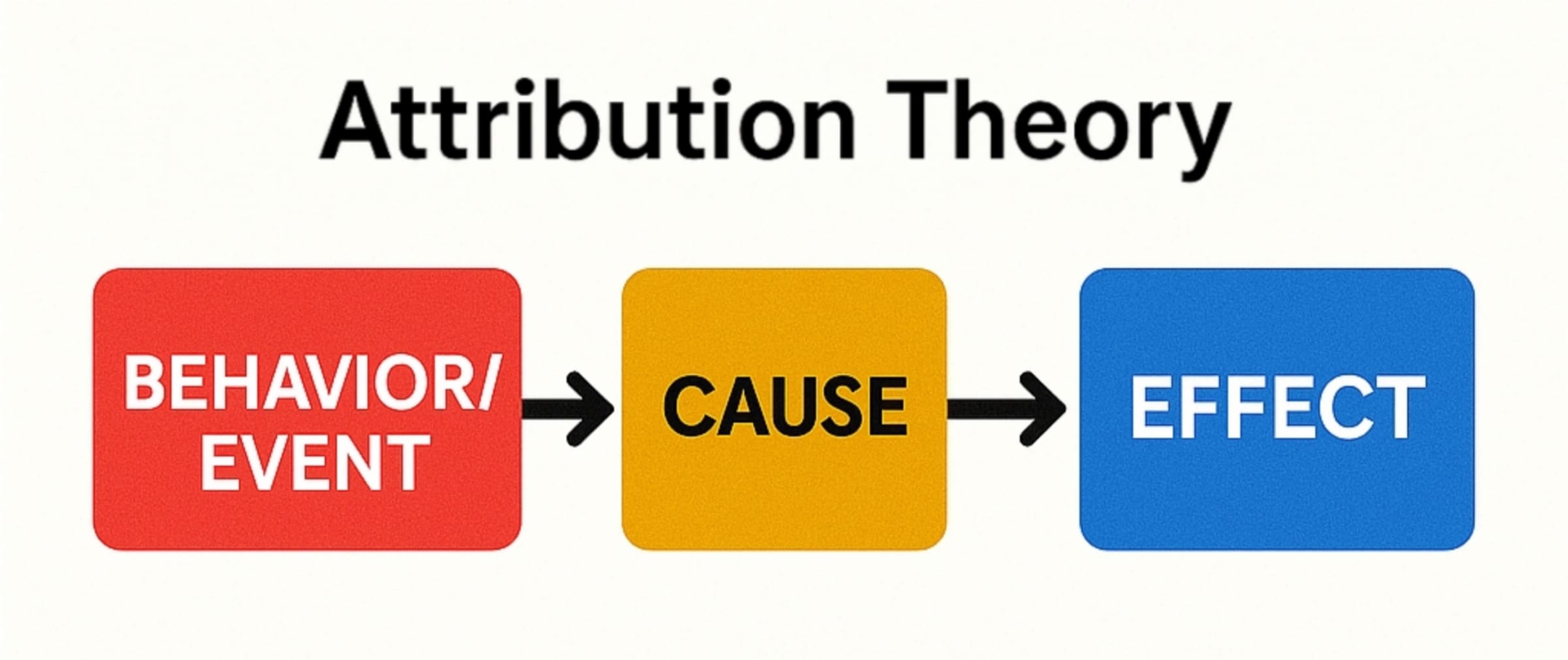 Attribution Theory

BEHAVIOR/
EVENT

CAUSE

EFFECT